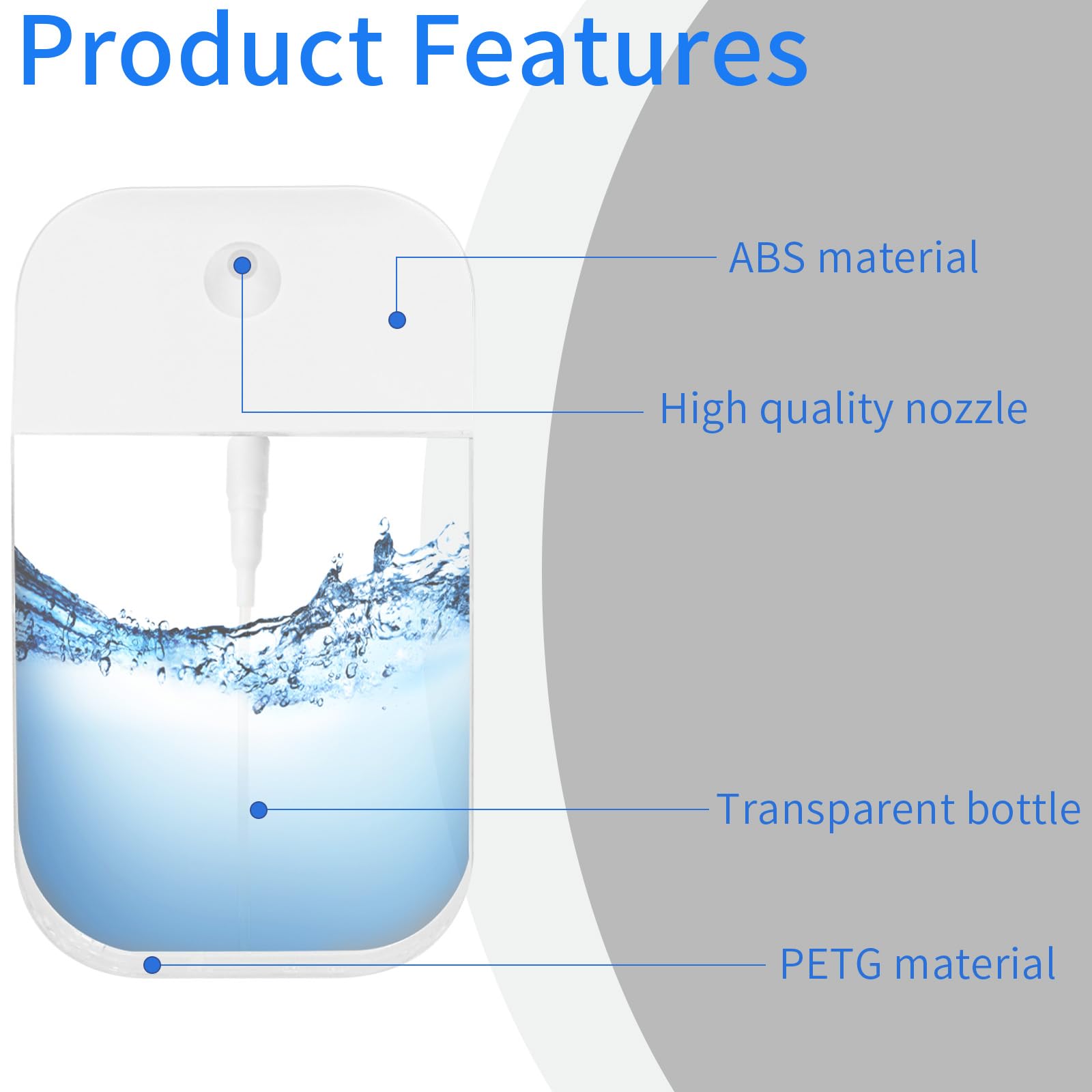 Product Features

ABS material

High quality nozzle

Transparent bottle

PETG material